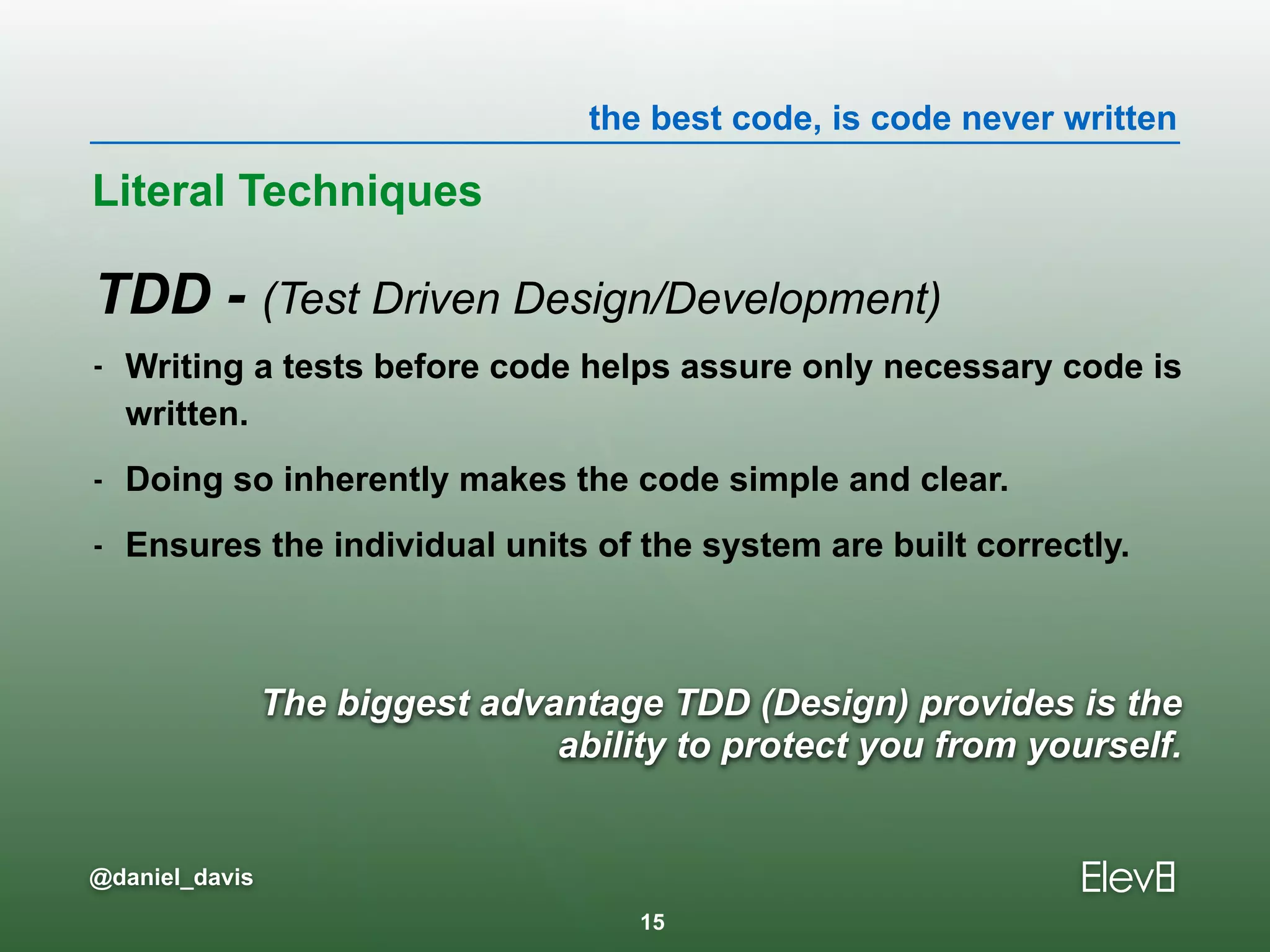 the best code, is code never written

Literal Techniques

TDD - (Test Driven Design/Development)

- Writing a tests before code helps assure only necessary code is written.

- Doing so inherently makes the code simple and clear.

- Ensures the individual units of the system are built correctly.

The biggest advantage TDD (Design) provides is the ability to protect you from yourself.

@daniel_davis

Elev8

15